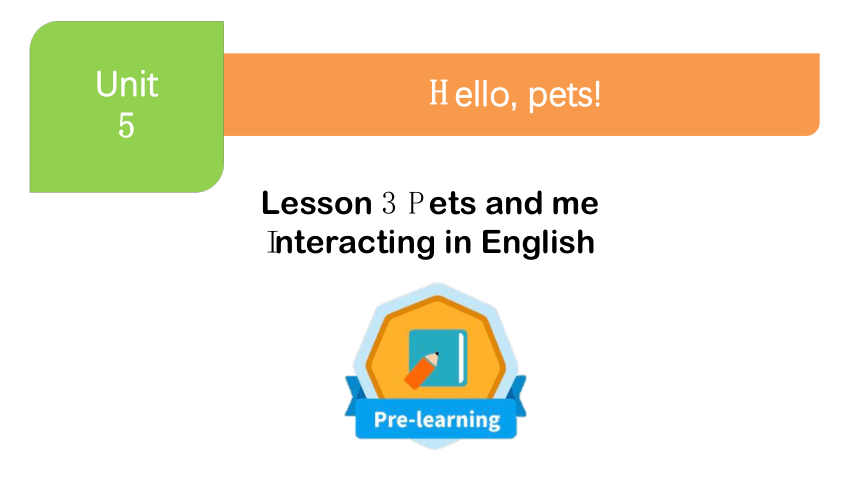 Unit 5

Hello, pets!

Lesson 3 Pets and me
Interacting in English

Pre-learning